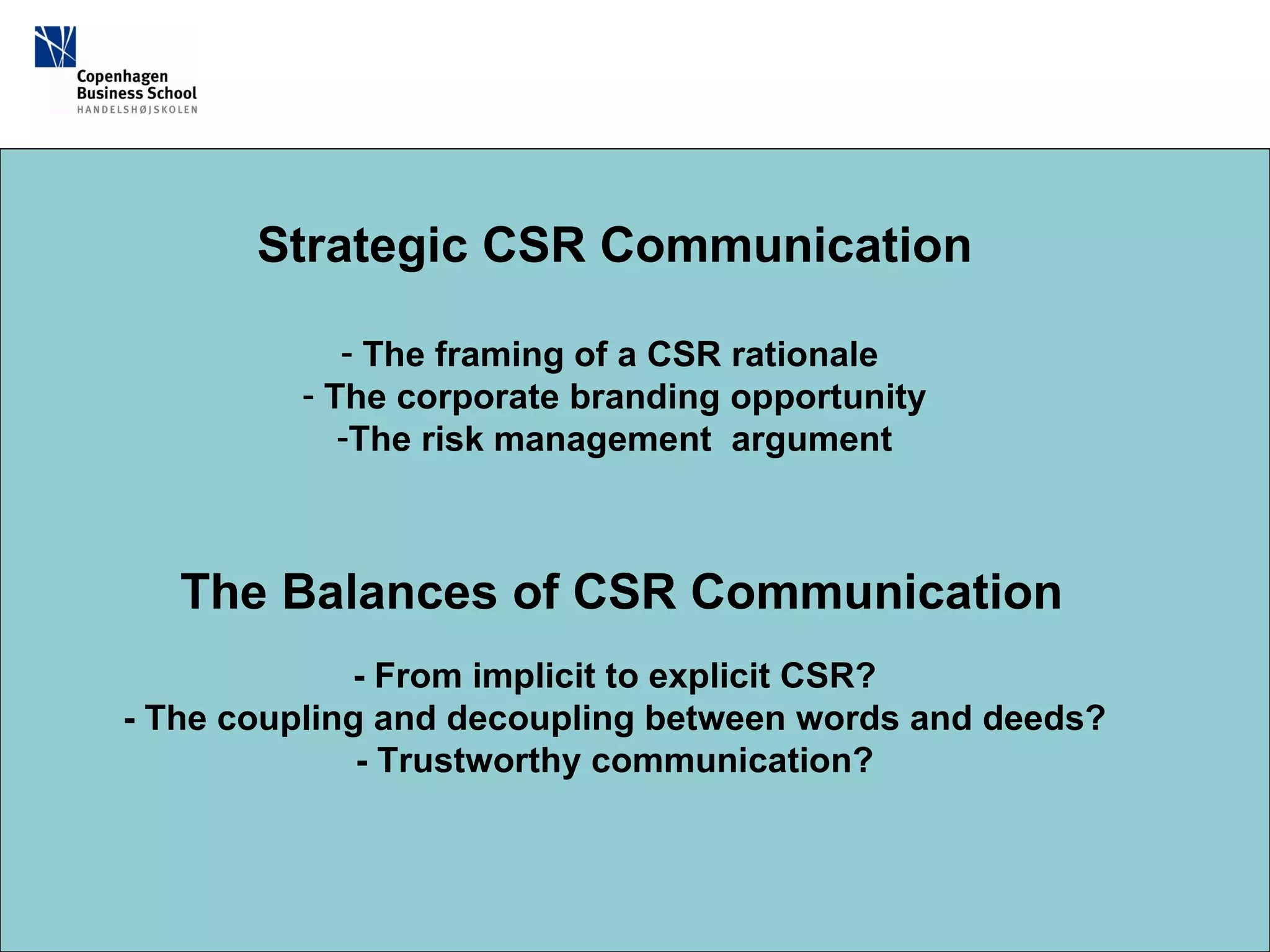 Copenhagen Business School
HANDELSHØJSKOLEN

Strategic CSR Communication

- The framing of a CSR rationale
- The corporate branding opportunity
-The risk management argument

The Balances of CSR Communication

- From implicit to explicit CSR?
- The coupling and decoupling between words and deeds?
- Trustworthy communication?